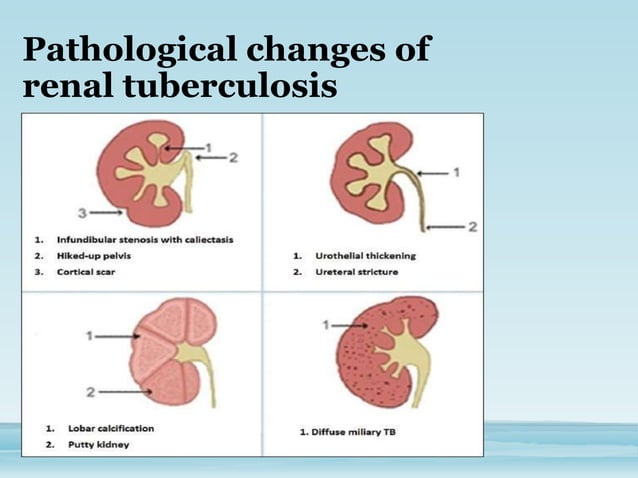 Pathological changes of renal tuberculosis

1
2
3

1. Infundibular stenosis with caliectasis
2. Hiked-up pelvis
3. Cortical scar

1
2

1. Urothelial thickening
2. Ureteral stricture

1
2

1. Lobar calcification
2. Putty kidney

1

1. Diffuse miliary TB